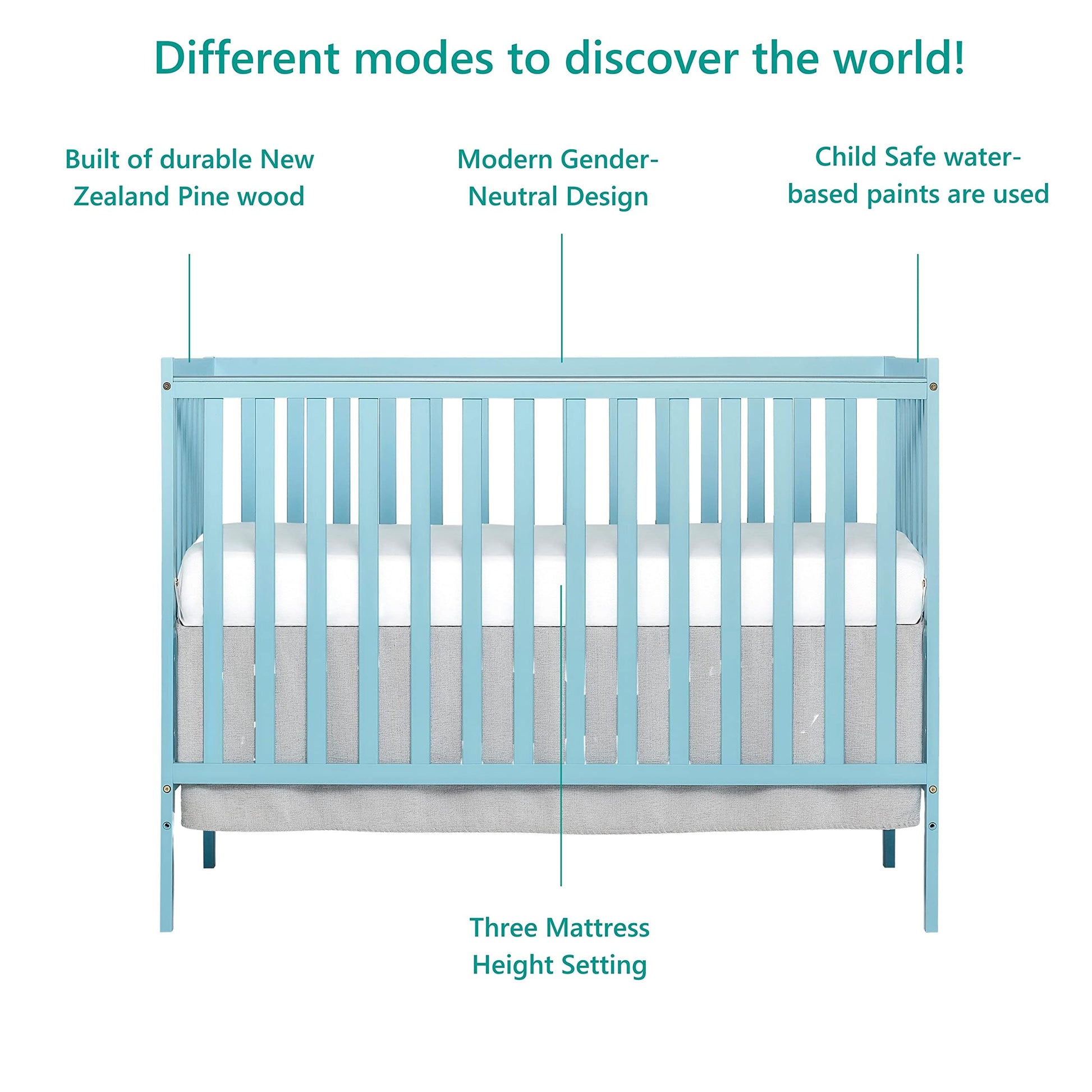 Different modes to discover the world!

Built of durable New Zealand Pine wood

Modern Gender-Neutral Design

Child Safe water-based paints are used

Three Mattress Height Setting